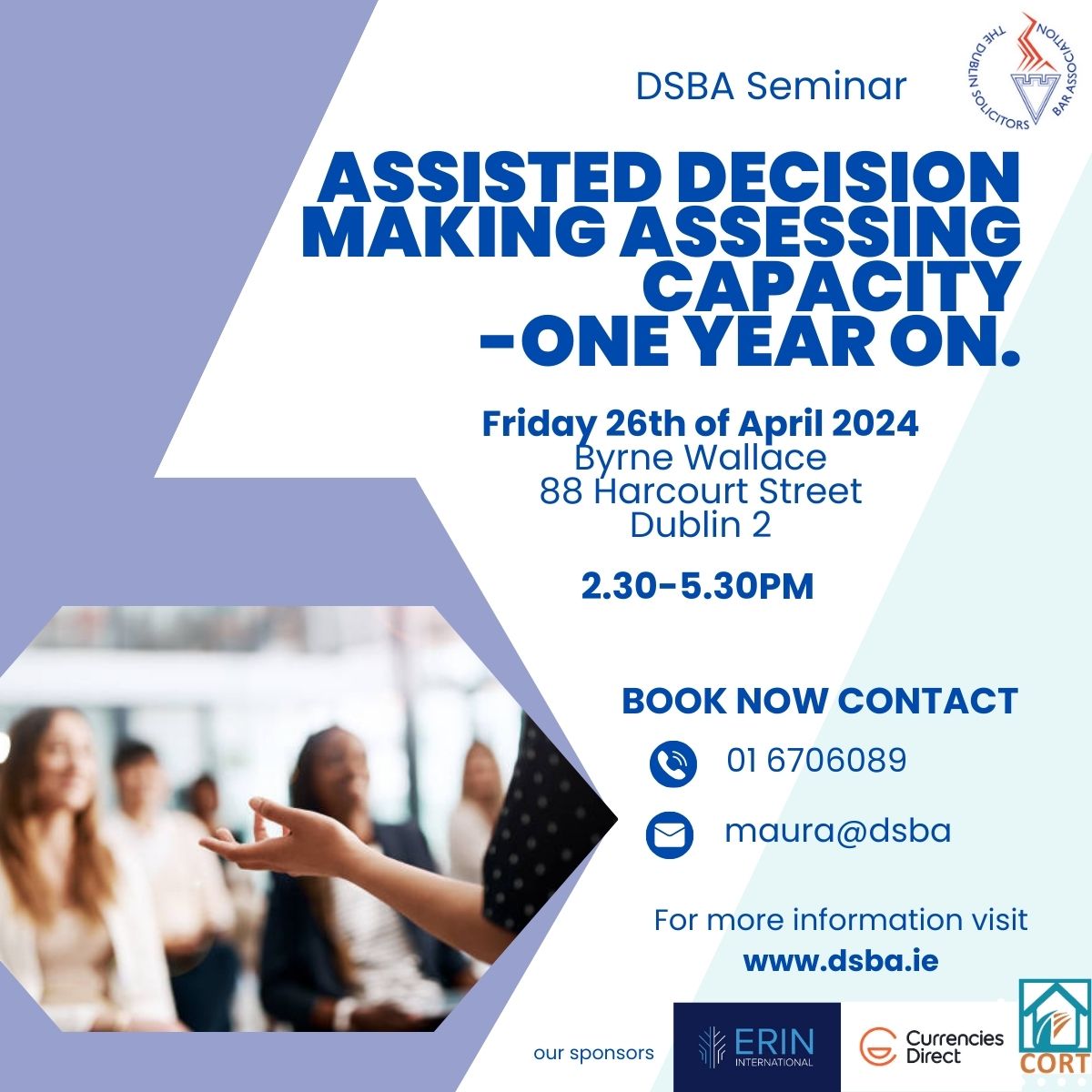 DSBA Seminar

THE DUBLIN SOLICITORS BAR ASSOCIATION

ASSISTED DECISION MAKING ASSESSING CAPACITY -ONE YEAR ON.

Friday 26th of April 2024
Byrne Wallace
88 Harcourt Street
Dublin 2

2.30-5.30PM

BOOK NOW CONTACT

01 6706089

maura@dsba

For more information visit
www.dsba.ie

our sponsors

ERIN INTERNATIONAL

Currencies Direct

CORT